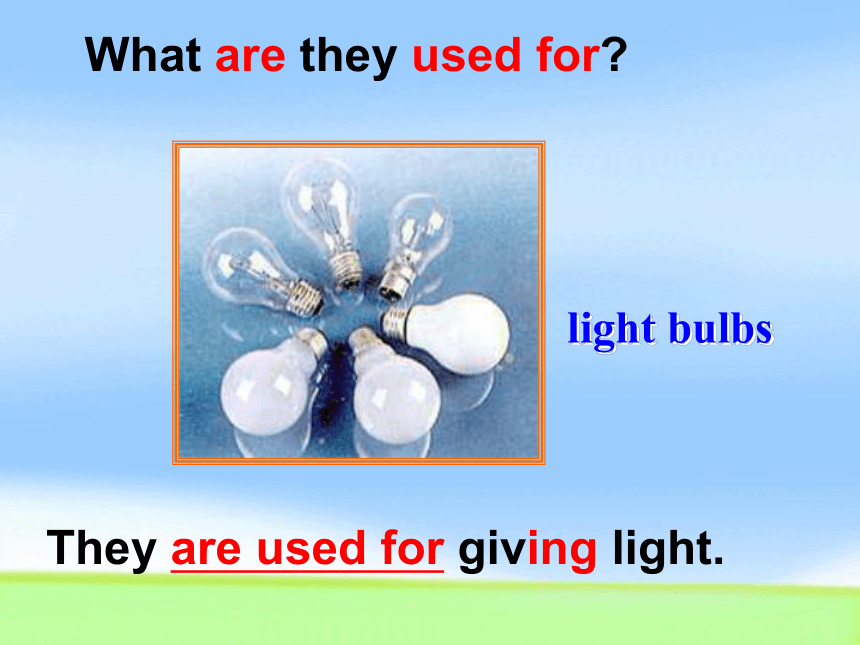 What are they used for?

light bulbs

They are used for giving light.